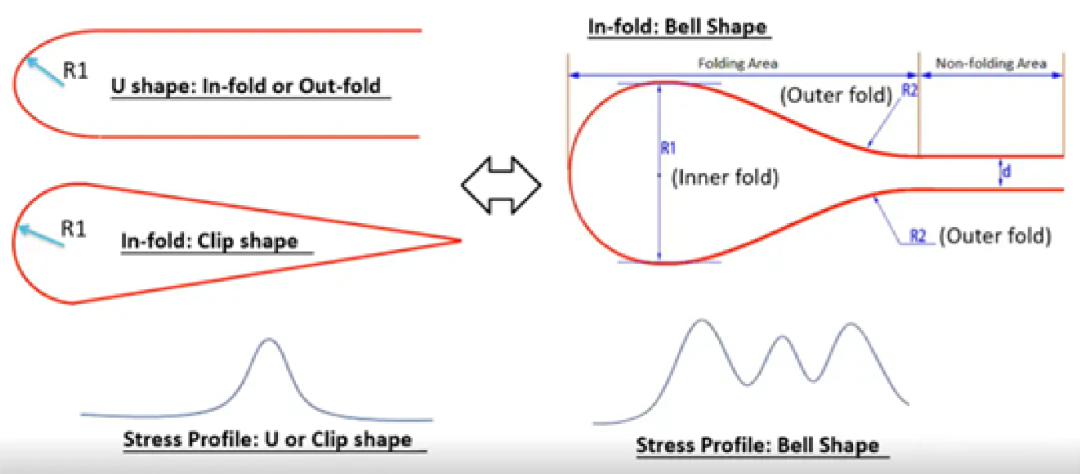 R1

U shape: In-fold or Out-fold

R1

In-fold: Clip shape

Stress Profile: U or Clip shape

In-fold: Bell Shape

Folding Area

Non-folding Area

(Outer fold)

R2

R1

(Inner fold)

d

R2 (Outer fold)

Stress Profile: Bell Shape